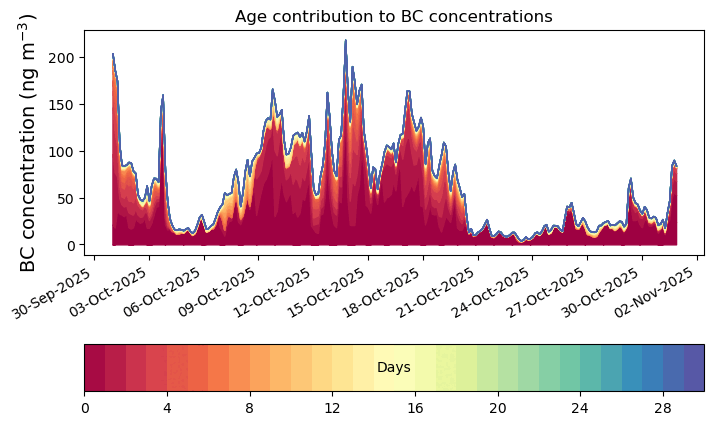 Age contribution to BC concentrations

BC concentration (ng m$^{-3}$)

200
150
100
50
0

30-Sep-2025
03-Oct-2025
06-Oct-2025
09-Oct-2025
12-Oct-2025
15-Oct-2025
18-Oct-2025
21-Oct-2025
24-Oct-2025
27-Oct-2025
30-Oct-2025
02-Nov-2025

Days

0
4
8
12
16
20
24
28